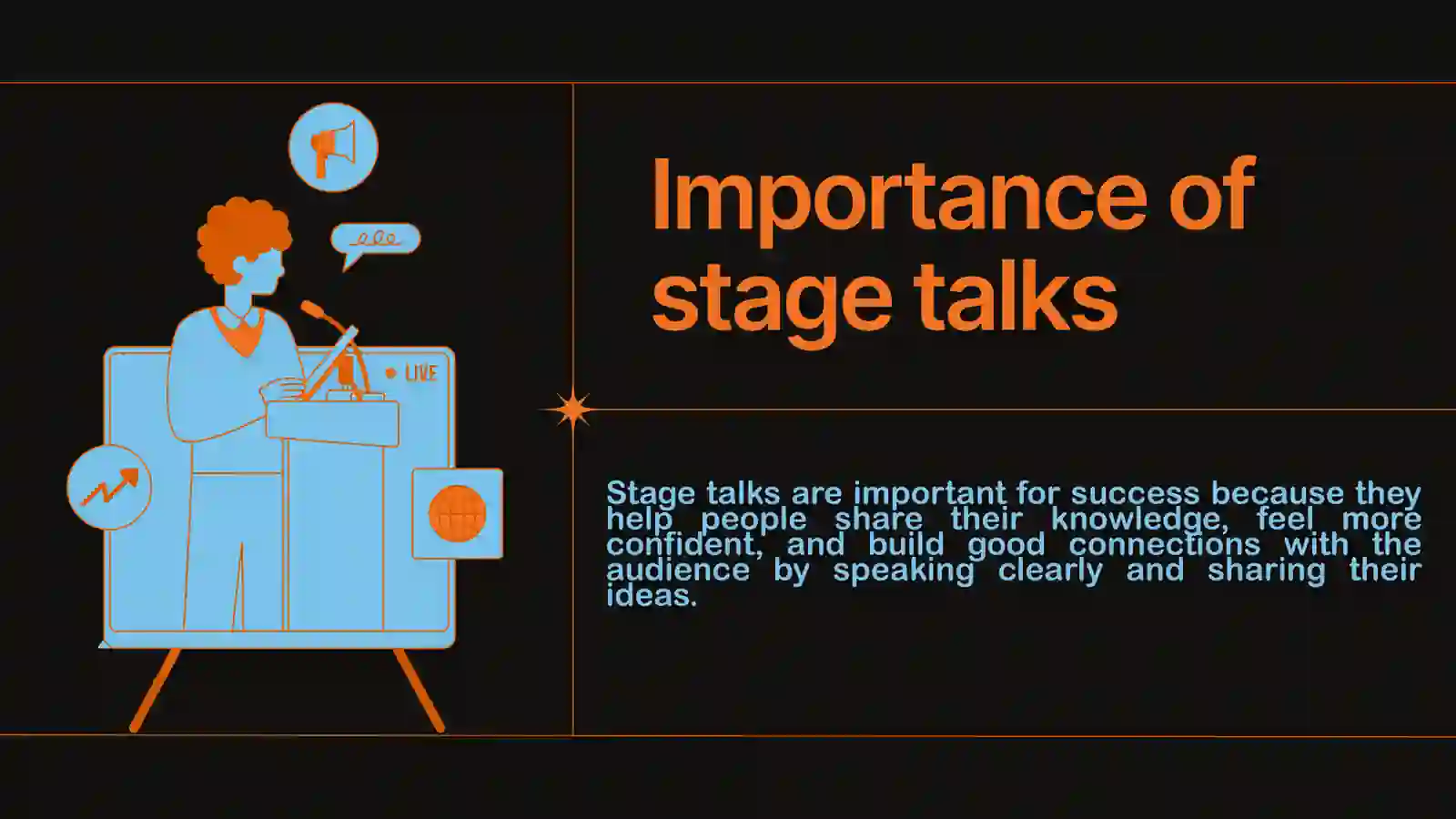 LIVE

Importance of stage talks

Stage talks are important for success because they help people share their knowledge, feel more confident, and build good connections with the audience by speaking clearly and sharing their ideas.